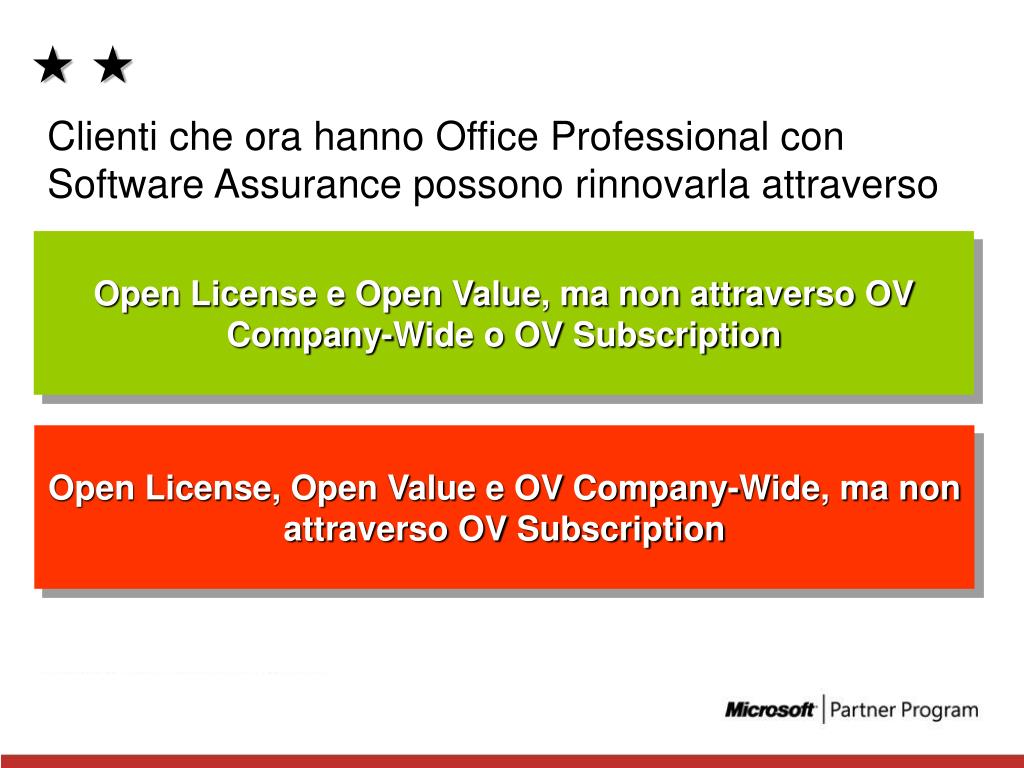 ★ ★

Clienti che ora hanno Office Professional con Software Assurance possono rinnovarla attraverso

Open License e Open Value, ma non attraverso OV Company-Wide o OV Subscription

Open License, Open Value e OV Company-Wide, ma non attraverso OV Subscription

Microsoft | Partner Program